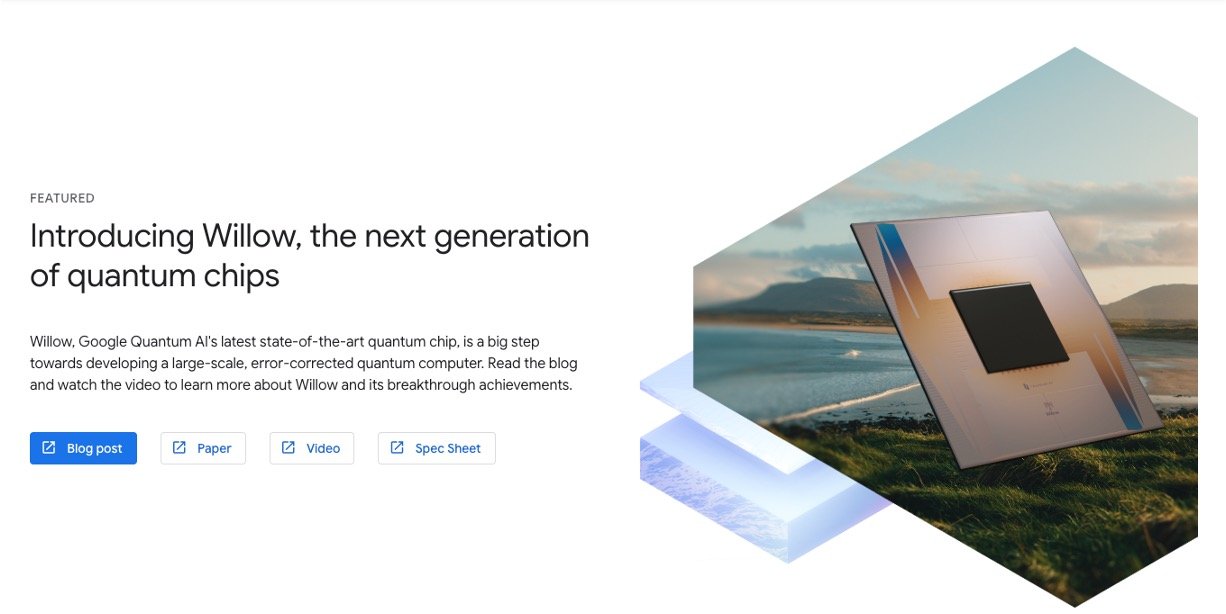 FEATURED

Introducing Willow, the next generation of quantum chips

Willow, Google Quantum AI's latest state-of-the-art quantum chip, is a big step towards developing a large-scale, error-corrected quantum computer. Read the blog and watch the video to learn more about Willow and its breakthrough achievements.

Blog post

Paper

Video

Spec Sheet